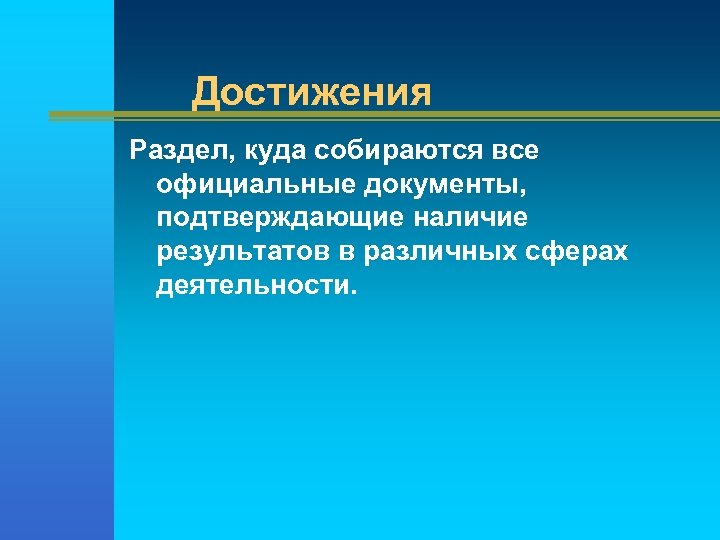 Достижения

Раздел, куда собираются все официальные документы, подтверждающие наличие результатов в различных сферах деятельности.